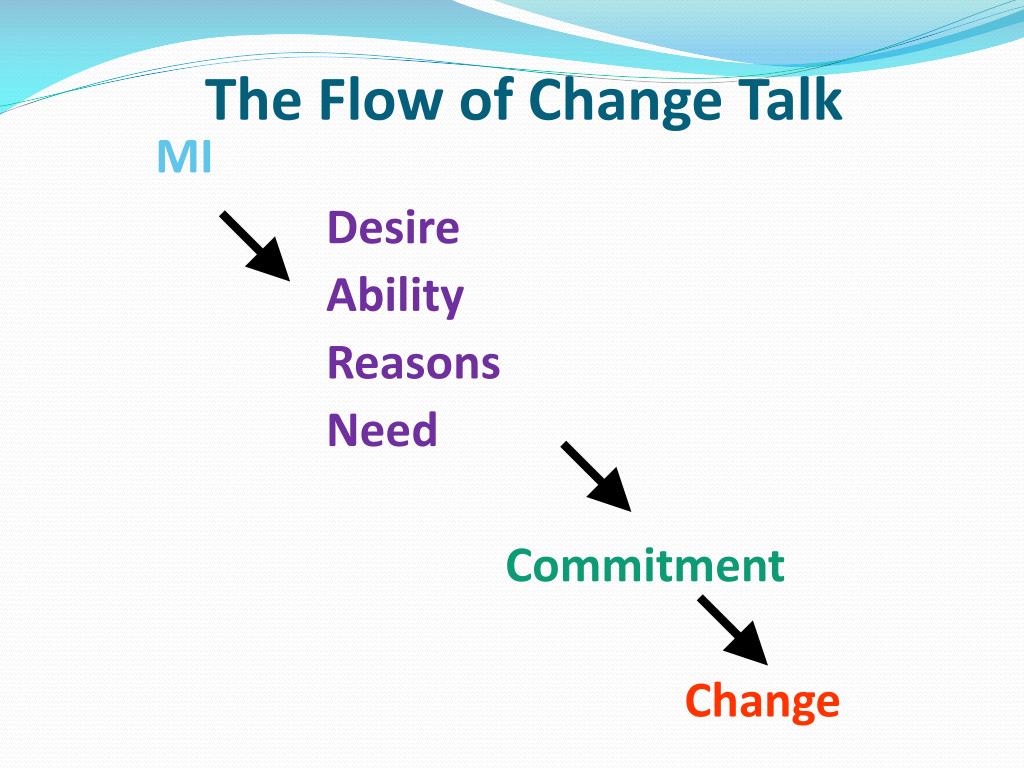 The Flow of Change Talk

MI

Desire
Ability
Reasons
Need

Commitment

Change